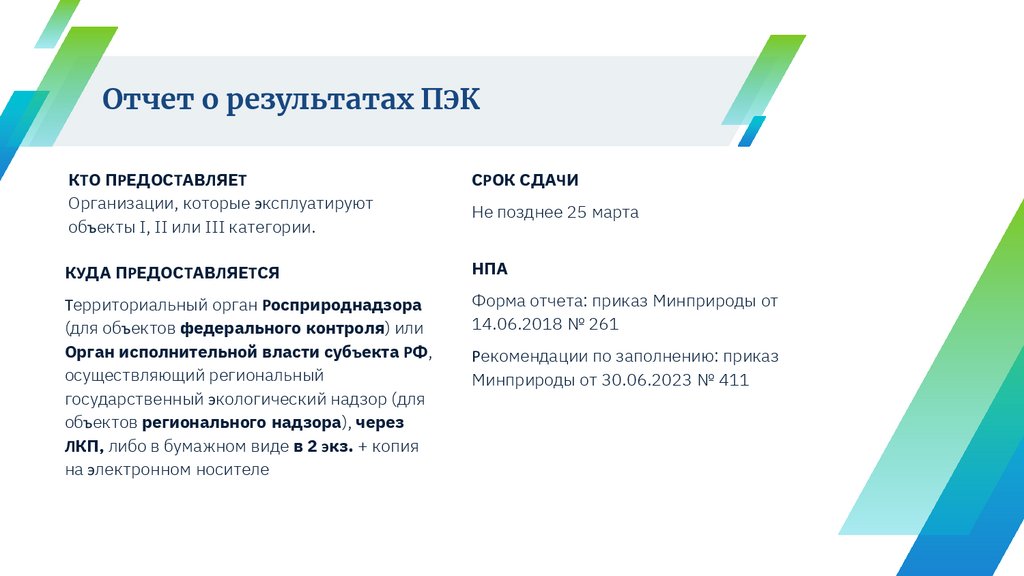 Отчет о результатах ПЭК

КТО ПРЕДОСТАВЛЯЕТ
Организации, которые эксплуатируют объекты I, II или III категории.

КУДА ПРЕДОСТАВЛЯЕТСЯ

Территориальный орган Росприроднадзора (для объектов федерального контроля) или Орган исполнительной власти субъекта РФ, осуществляющий региональный государственный экологический надзор (для объектов регионального надзора), через ЛКП, либо в бумажном виде в 2 экз. + копия на электронном носителе

СРОК СДАЧИ

Не позднее 25 марта

НПА

Форма отчета: приказ Минприроды от 14.06.2018 № 261

Рекомендации по заполнению: приказ Минприроды от 30.06.2023 № 411